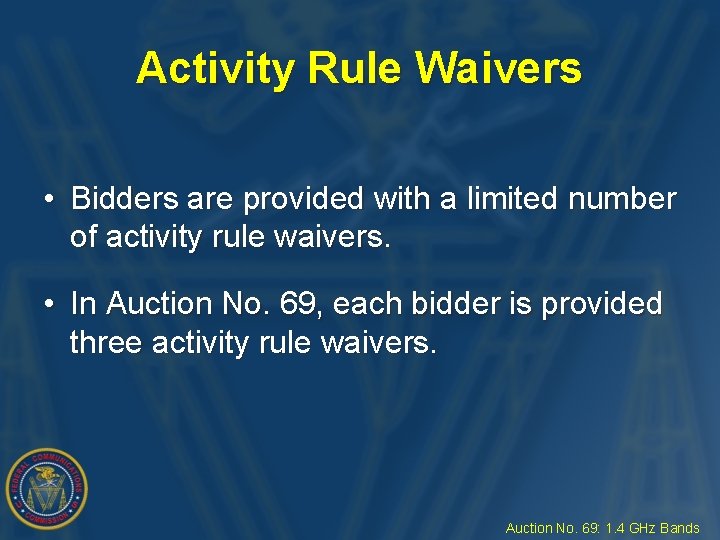 Activity Rule Waivers

• Bidders are provided with a limited number of activity rule waivers.

• In Auction No. 69, each bidder is provided three activity rule waivers.

FEDERAL COMMUNICATIONS COMMISSION

Auction No. 69: 1.4 GHz Bands